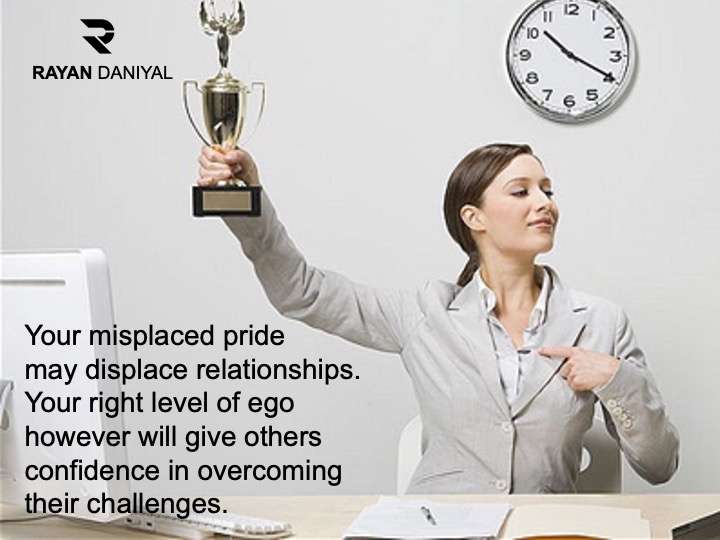 RAYAN DANIYAL

11 12 1
10 2
9 3
8 4
7 6 5

Your misplaced pride may displace relationships. Your right level of ego however will give others confidence in overcoming their challenges.